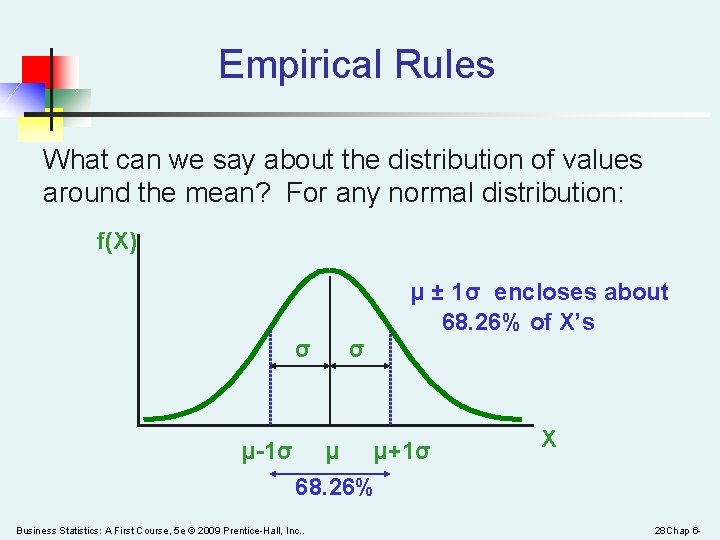 Empirical Rules

What can we say about the distribution of values around the mean? For any normal distribution:

f(X)

μ ± 1σ encloses about 68.26% of X's

σ σ

X

μ-1σ μ μ+1σ

68.26%

Business Statistics: A First Course, 5e © 2009 Prentice-Hall, Inc..

28Chap 6-